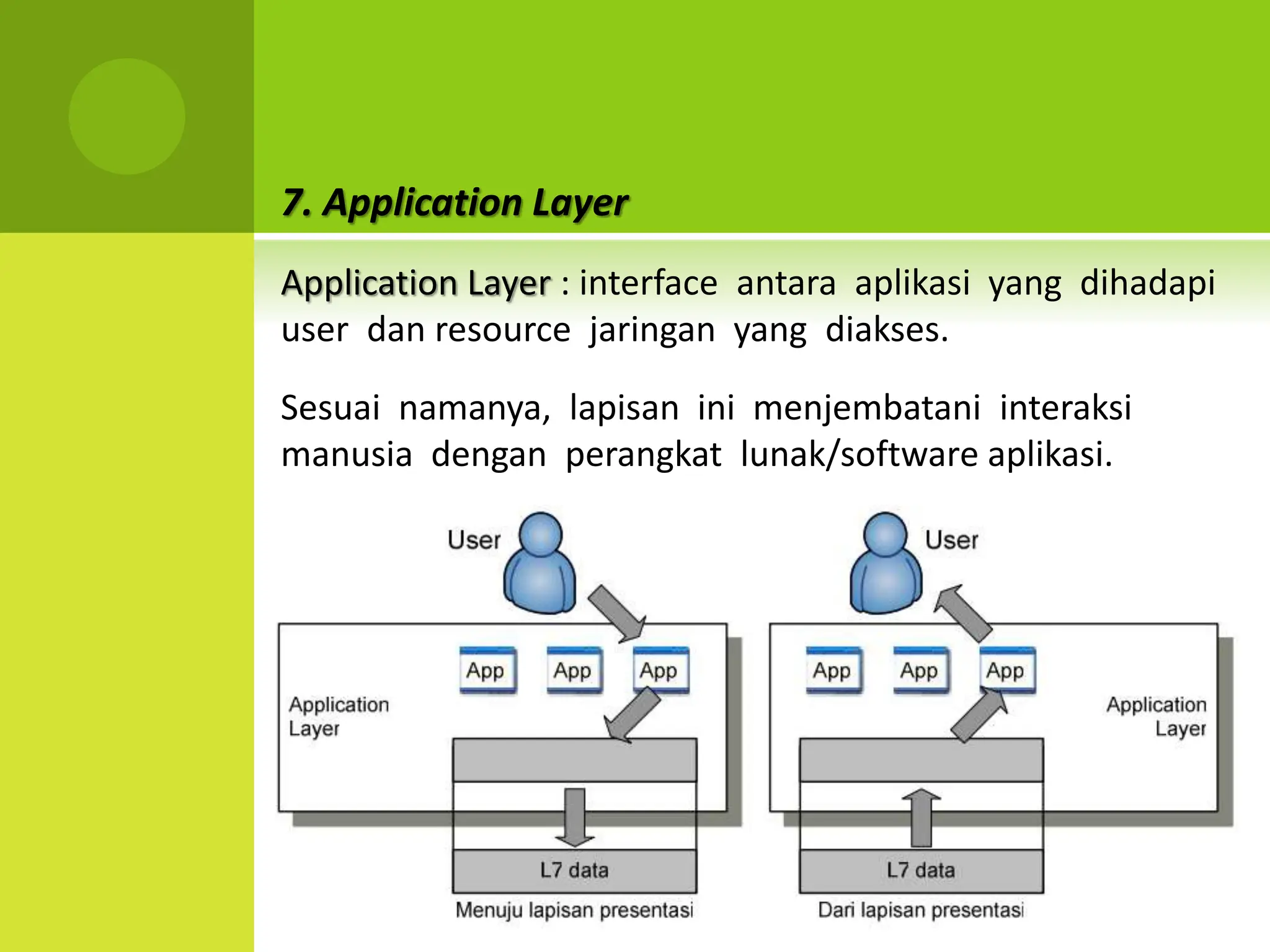 7. Application Layer

Application Layer : interface antara aplikasi yang dihadapi user dan resource jaringan yang diakses.

Sesuai namanya, lapisan ini menjembatani interaksi manusia dengan perangkat lunak/software aplikasi.

User

App App App

Application Layer

L7 data

Menuju lapisan presentasi

User

App App App

Application Layer

L7 data

Dari lapisan presentasi